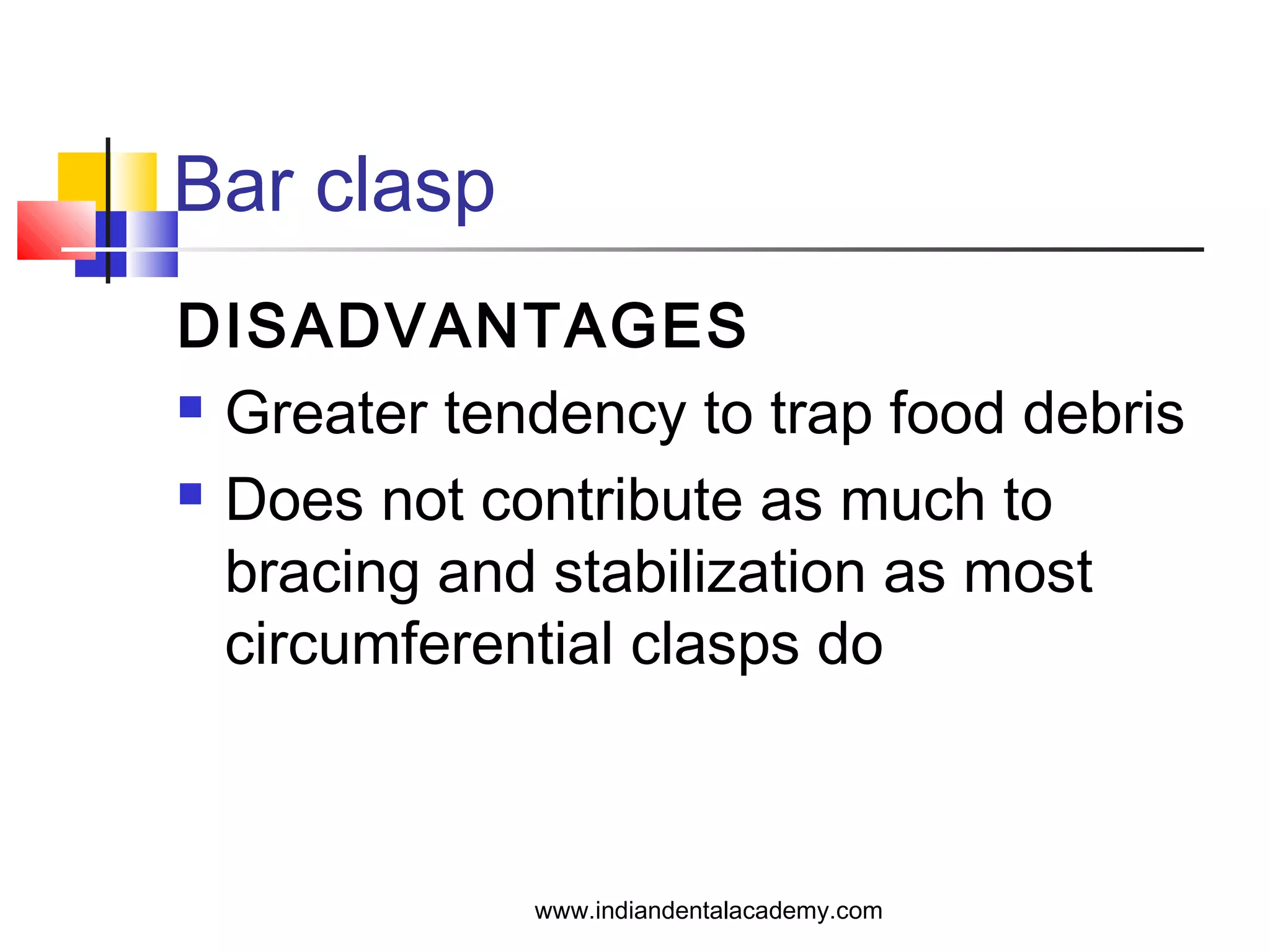 Bar clasp

DISADVANTAGES

- Greater tendency to trap food debris
- Does not contribute as much to bracing and stabilization as most circumferential clasps do

www.indiandentalacademy.com